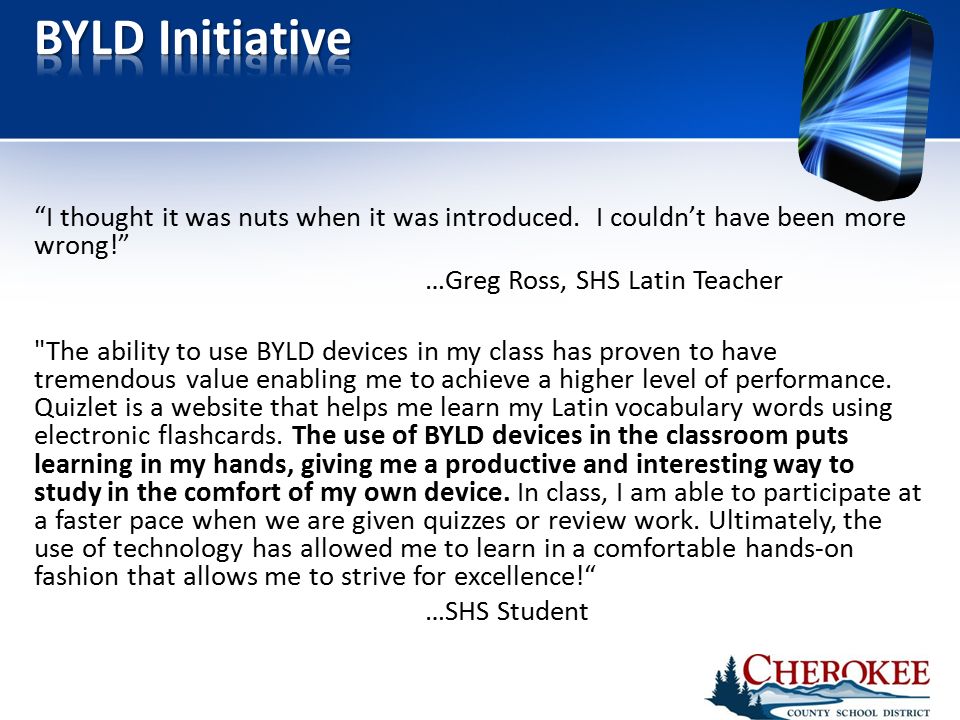 BYLD Initiative

“I thought it was nuts when it was introduced. I couldn’t have been more wrong!”

…Greg Ross, SHS Latin Teacher

"The ability to use BYLD devices in my class has proven to have tremendous value enabling me to achieve a higher level of performance. Quizlet is a website that helps me learn my Latin vocabulary words using electronic flashcards. The use of BYLD devices in the classroom puts learning in my hands, giving me a productive and interesting way to study in the comfort of my own device. In class, I am able to participate at a faster pace when we are given quizzes or review work. Ultimately, the use of technology has allowed me to learn in a comfortable hands-on fashion that allows me to strive for excellence!“

…SHS Student

CHEROKEE
COUNTY SCHOOL DISTRICT